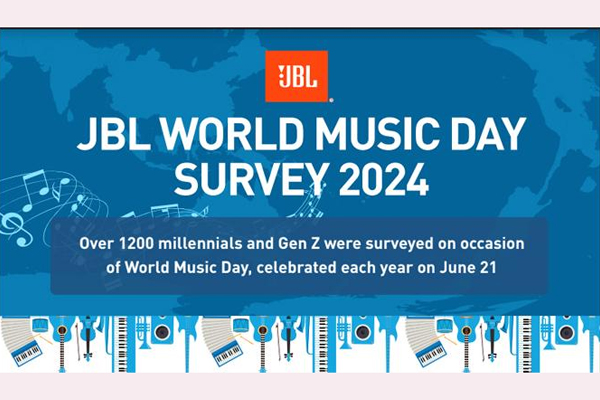 JBL

JBL WORLD MUSIC DAY SURVEY 2024

Over 1200 millennials and Gen Z were surveyed on occasion of World Music Day, celebrated each year on June 21